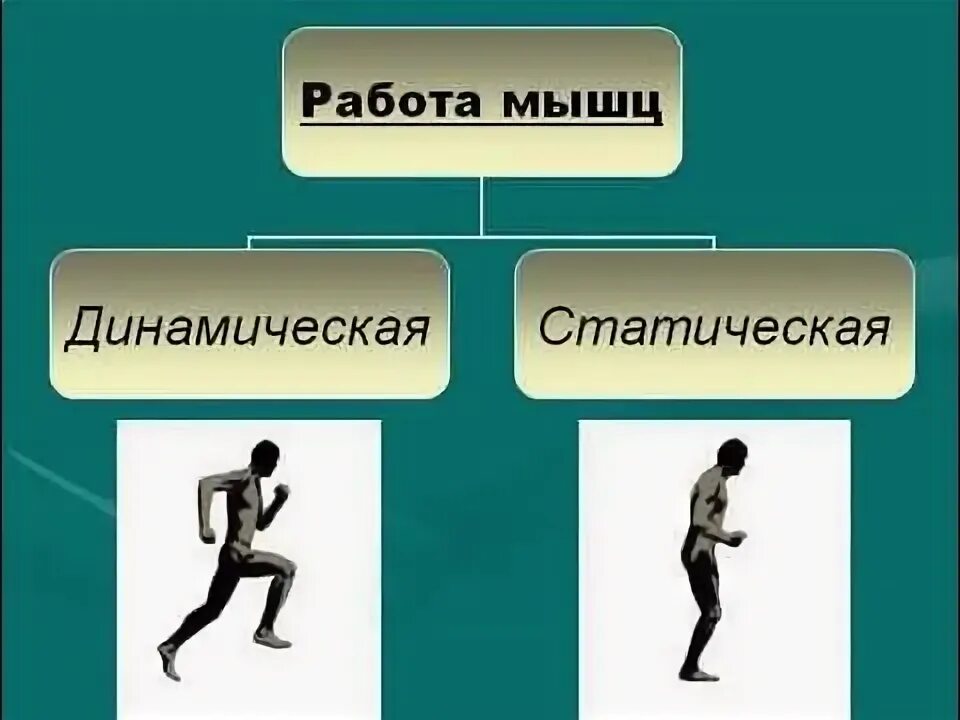 Работа мышц

Динамическая

Статическая